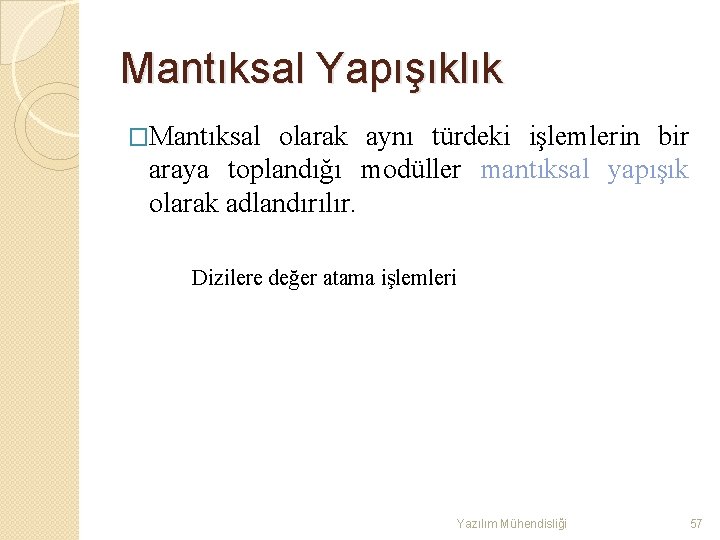 Mantıksal Yapışıklık

□Mantıksal olarak aynı türdeki işlemlerin bir araya toplandığı modüller mantıksal yapışık olarak adlandırılır.

Dizilere değer atama işlemleri

Yazılım Mühendisliği

57